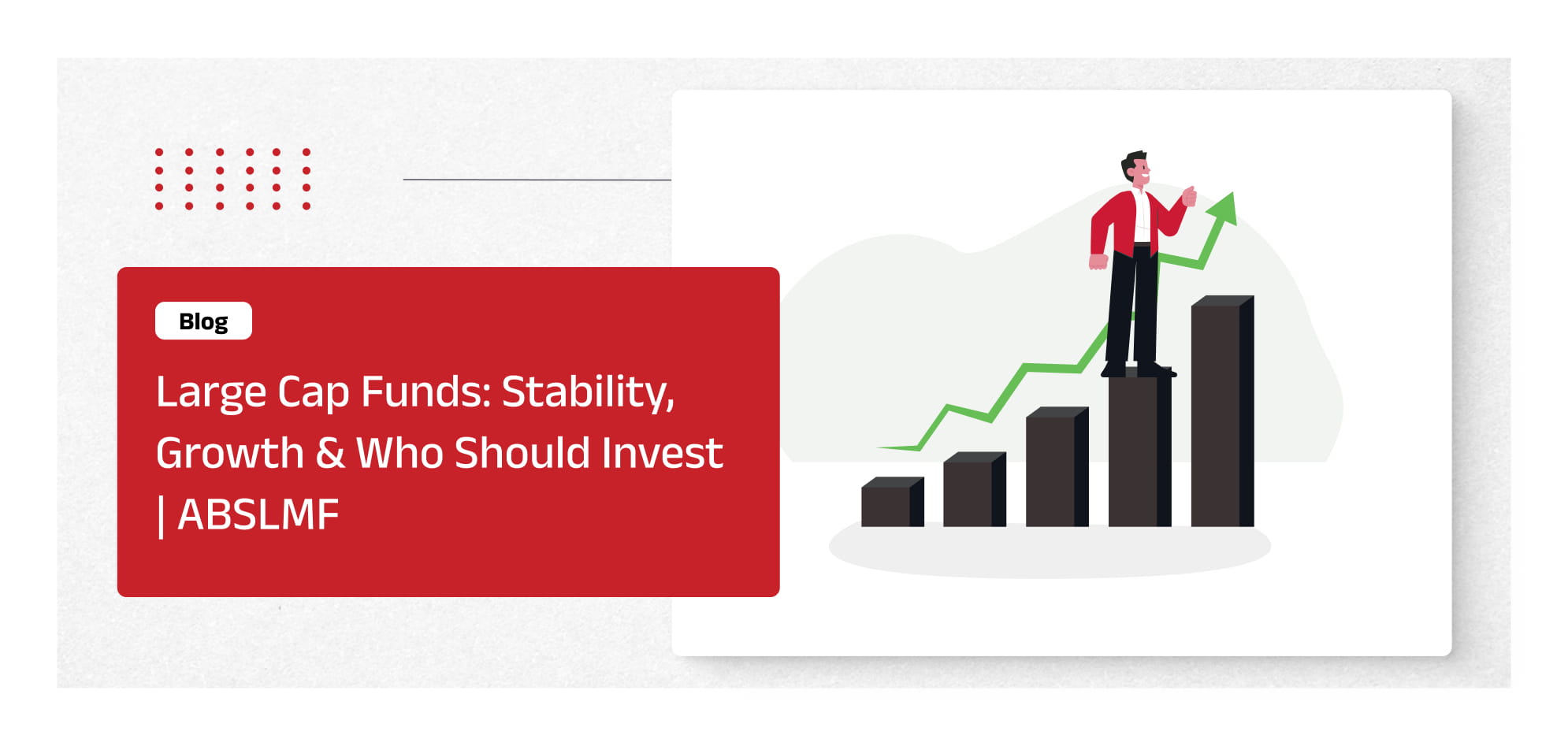 Blog

Large Cap Funds: Stability, Growth & Who Should Invest | ABSLMF